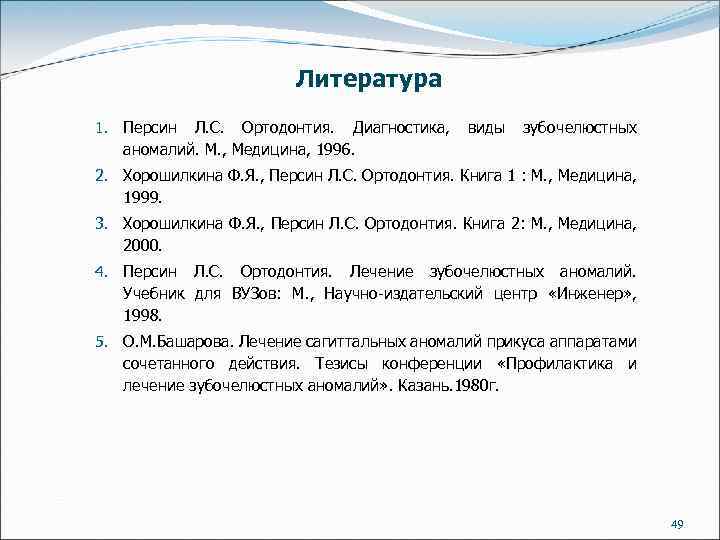 Литература

1. Персин Л.С. Ортодонтия. Диагностика, виды зубочелюстных аномалий. М., Медицина, 1996.
2. Хорошилкина Ф.Я., Персин Л.С. Ортодонтия. Книга 1 : М., Медицина, 1999.
3. Хорошилкина Ф.Я., Персин Л.С. Ортодонтия. Книга 2: М., Медицина, 2000.
4. Персин Л.С. Ортодонтия. Лечение зубочелюстных аномалий. Учебник для ВУЗов: М., Научно-издательский центр «Инженер», 1998.
5. О.М.Башарова. Лечение сагиттальных аномалий прикуса аппаратами сочетанного действия. Тезисы конференции «Профилактика и лечение зубочелюстных аномалий». Казань.1980г.

49